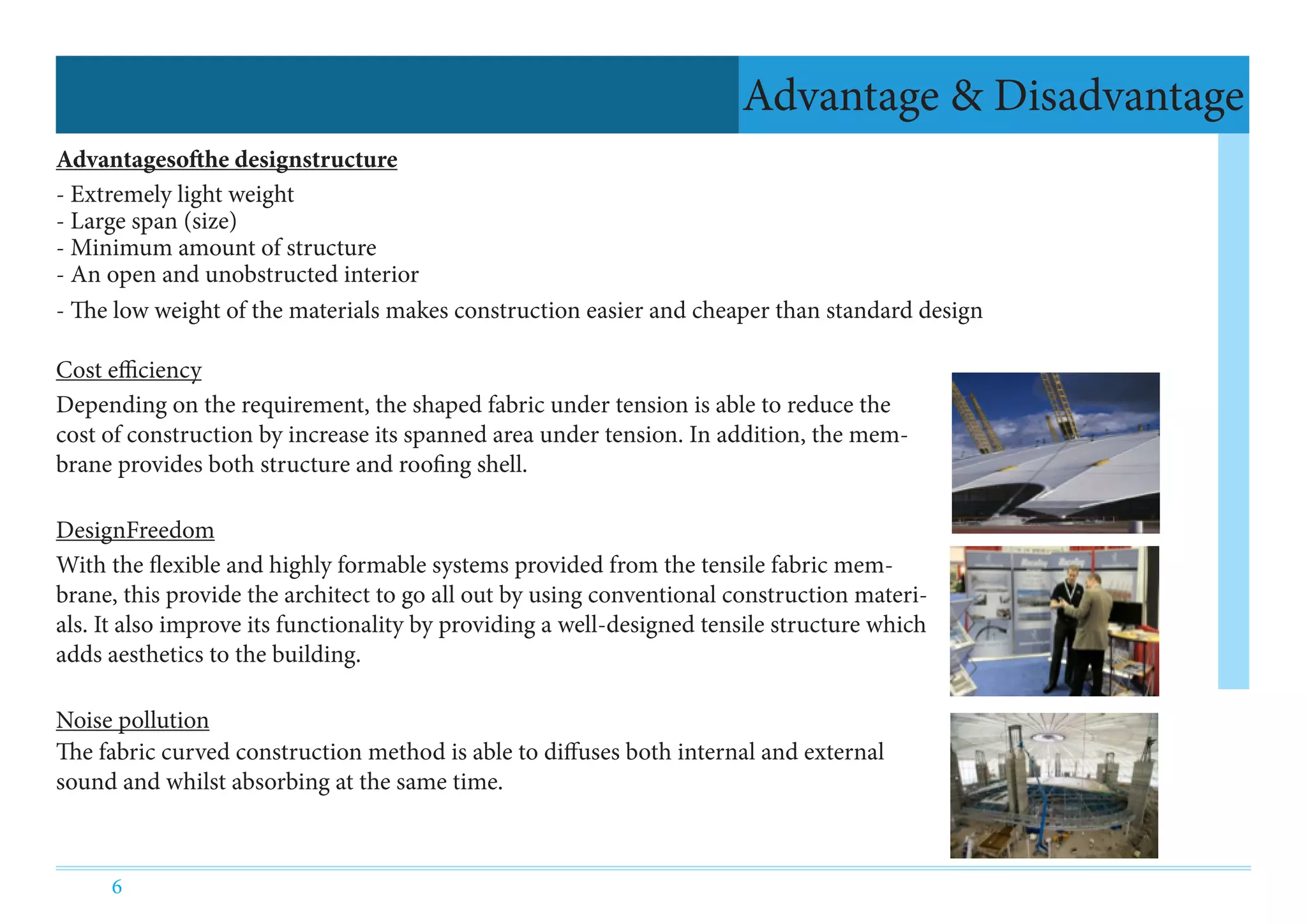 Advantage & Disadvantage

Advantagesofthe designstructure

- Extremely light weight
- Large span (size)
- Minimum amount of structure
- An open and unobstructed interior
- The low weight of the materials makes construction easier and cheaper than standard design

Cost efficiency

Depending on the requirement, the shaped fabric under tension is able to reduce the cost of construction by increase its spanned area under tension. In addition, the membrane provides both structure and roofing shell.

DesignFreedom

With the flexible and highly formable systems provided from the tensile fabric membrane, this provide the architect to go all out by using conventional construction materials. It also improve its functionality by providing a well-designed tensile structure which adds aesthetics to the building.

Noise pollution

The fabric curved construction method is able to diffuses both internal and external sound and whilst absorbing at the same time.

6